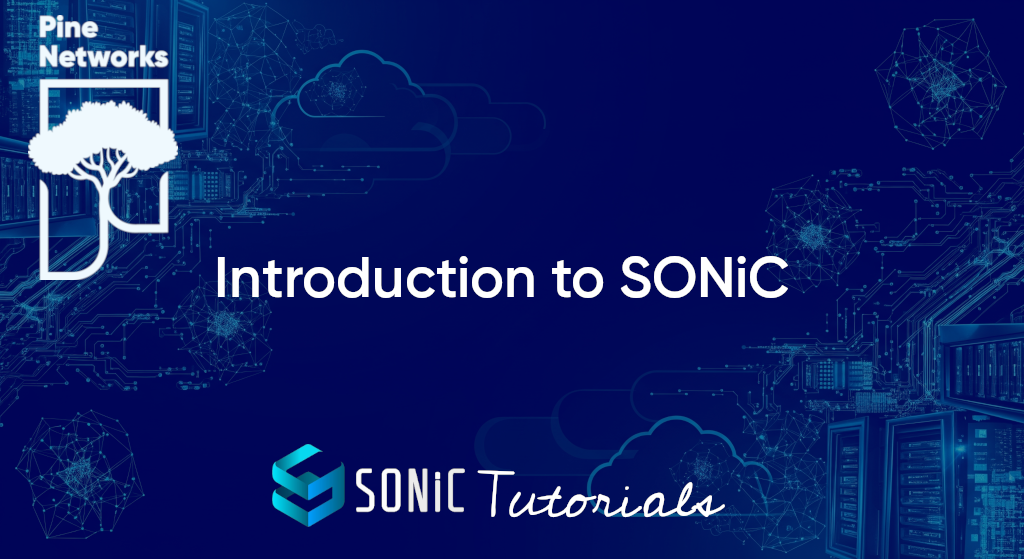 Pine Networks

Introduction to SONiC

SONiC Tutorials